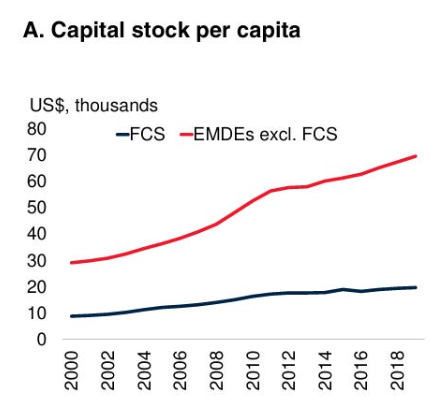 A. Capital stock per capita

US$, thousands

FCS
EMDEs excl. FCS

80
70
60
50
40
30
20
10
0

2000
2002
2004
2006
2008
2010
2012
2014
2016
2018